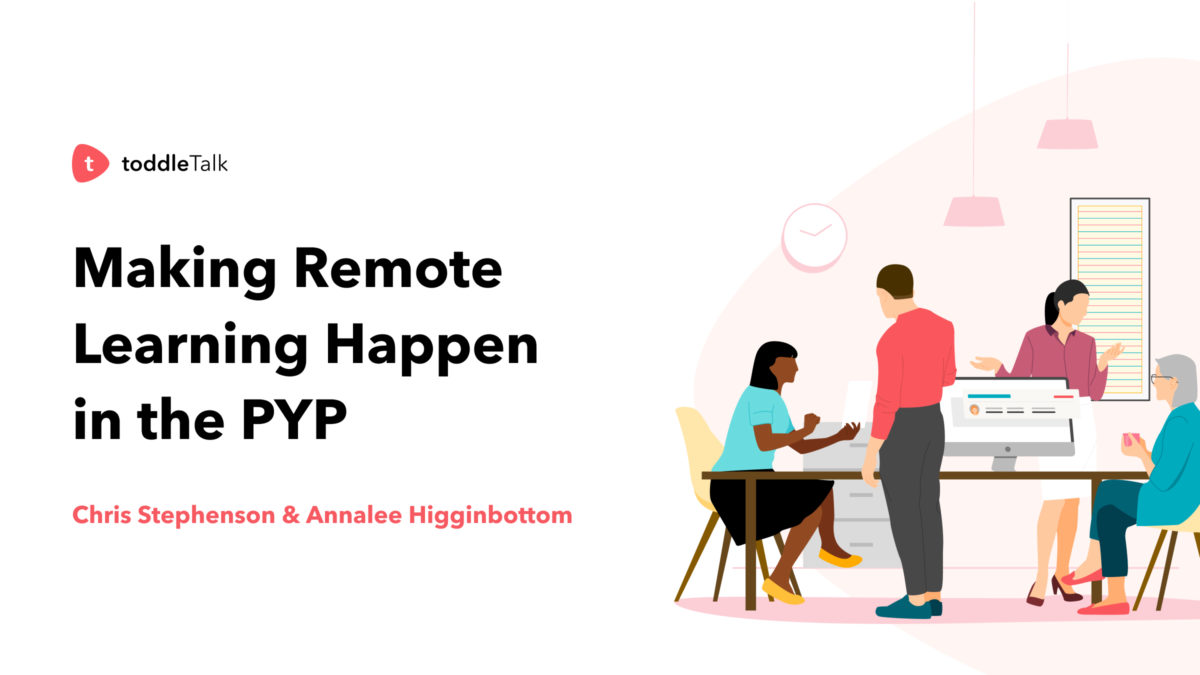 t toddleTalk

Making Remote Learning Happen in the PYP

Chris Stephenson & Annalee Higginbottom